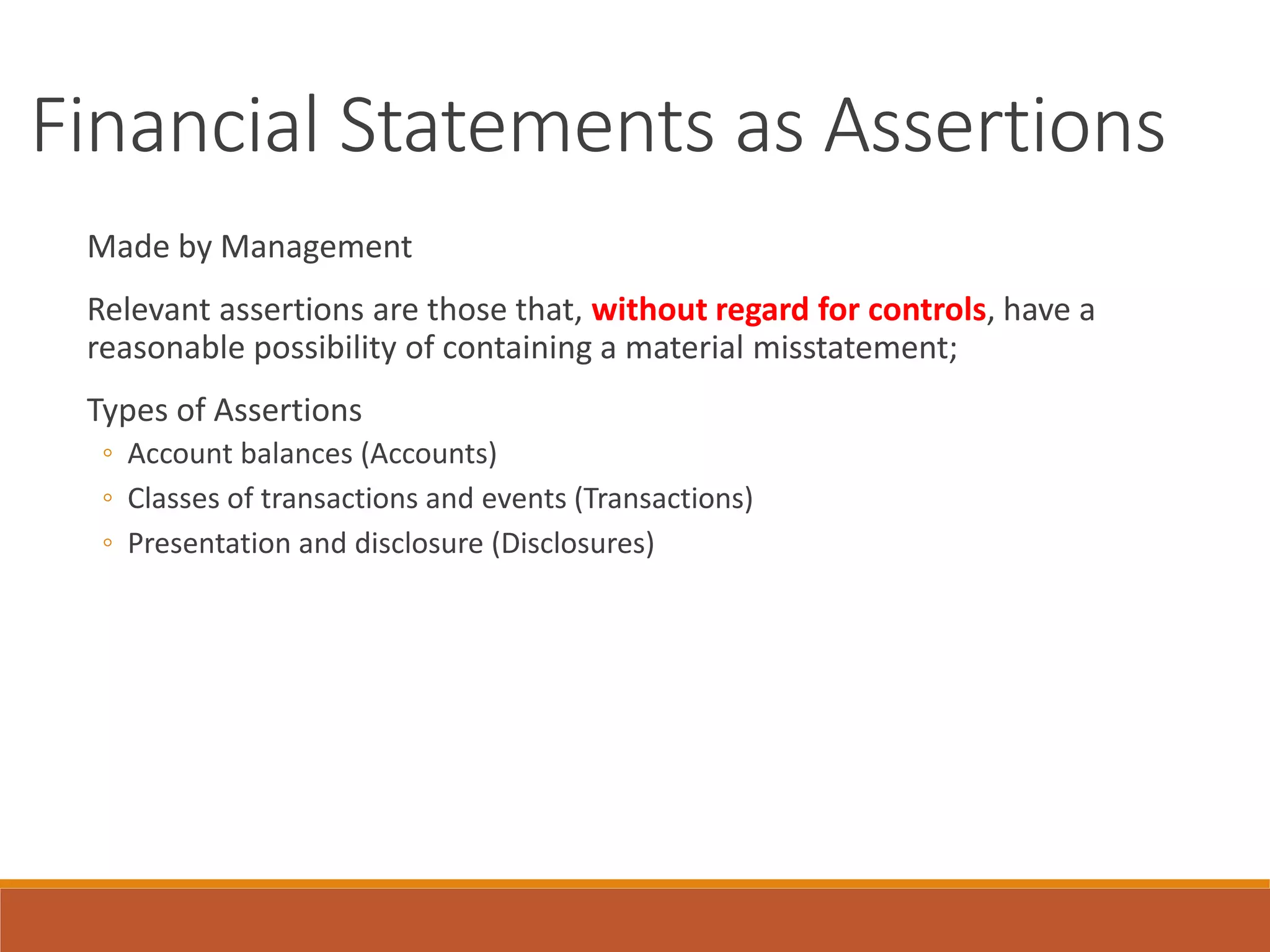 Financial Statements as Assertions

Made by Management

Relevant assertions are those that, without regard for controls, have a reasonable possibility of containing a material misstatement;

Types of Assertions

◦ Account balances (Accounts)
◦ Classes of transactions and events (Transactions)
◦ Presentation and disclosure (Disclosures)